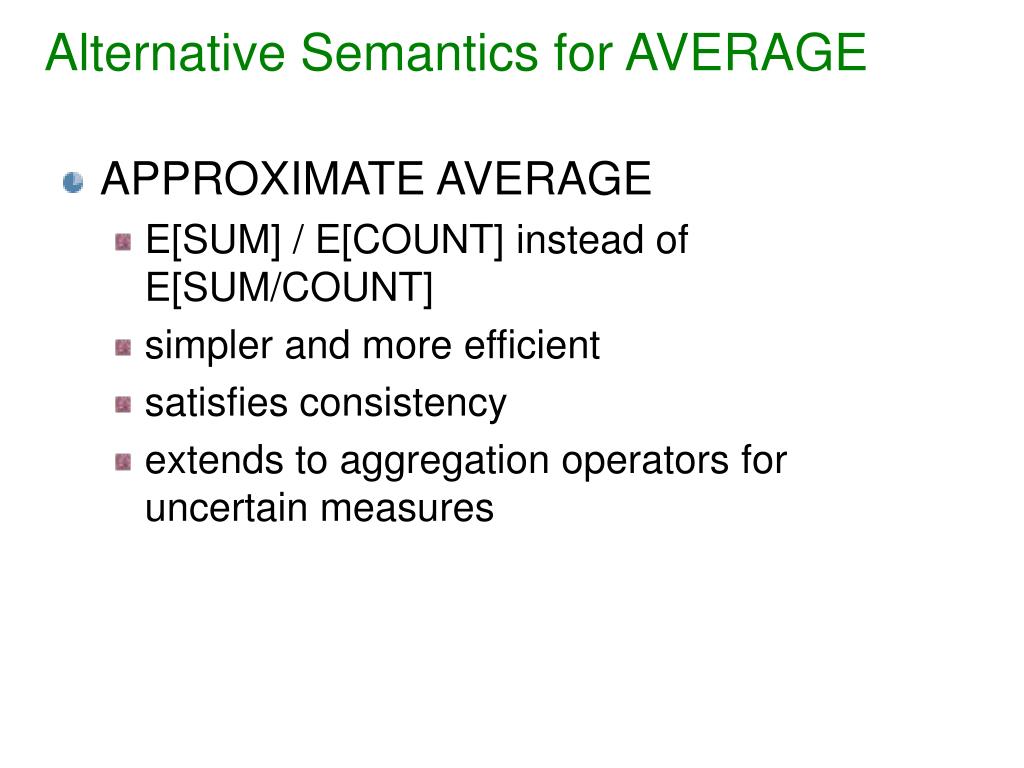 Alternative Semantics for AVERAGE

APPROXIMATE AVERAGE

E[SUM] / E[COUNT] instead of E[SUM/COUNT]

simpler and more efficient

satisfies consistency

extends to aggregation operators for uncertain measures